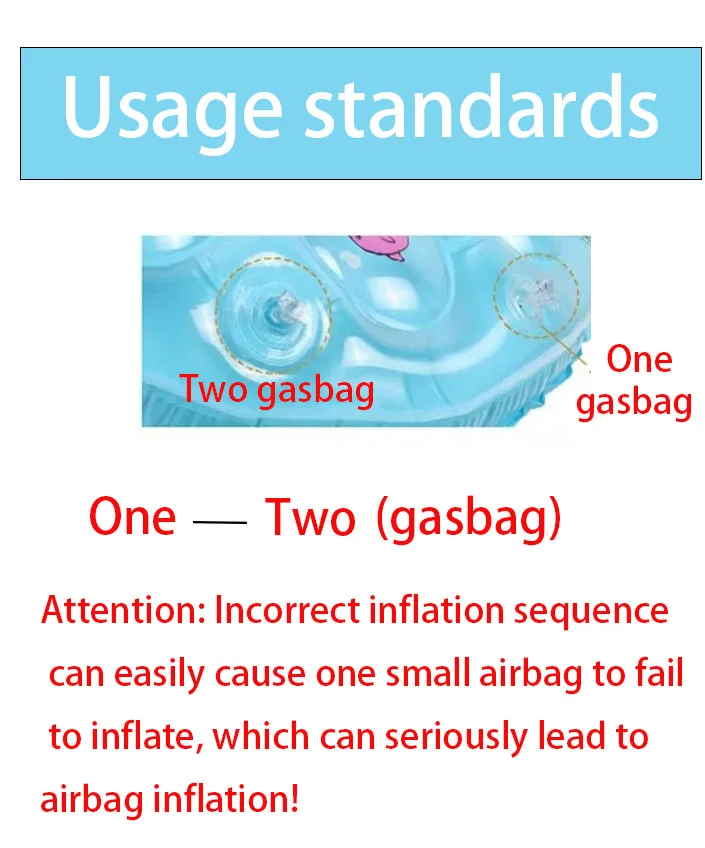 Usage standards

Two gasbag

One gasbag

One — Two (gasbag)

Attention: Incorrect inflation sequence can easily cause one small airbag to fail to inflate, which can seriously lead to airbag inflation!